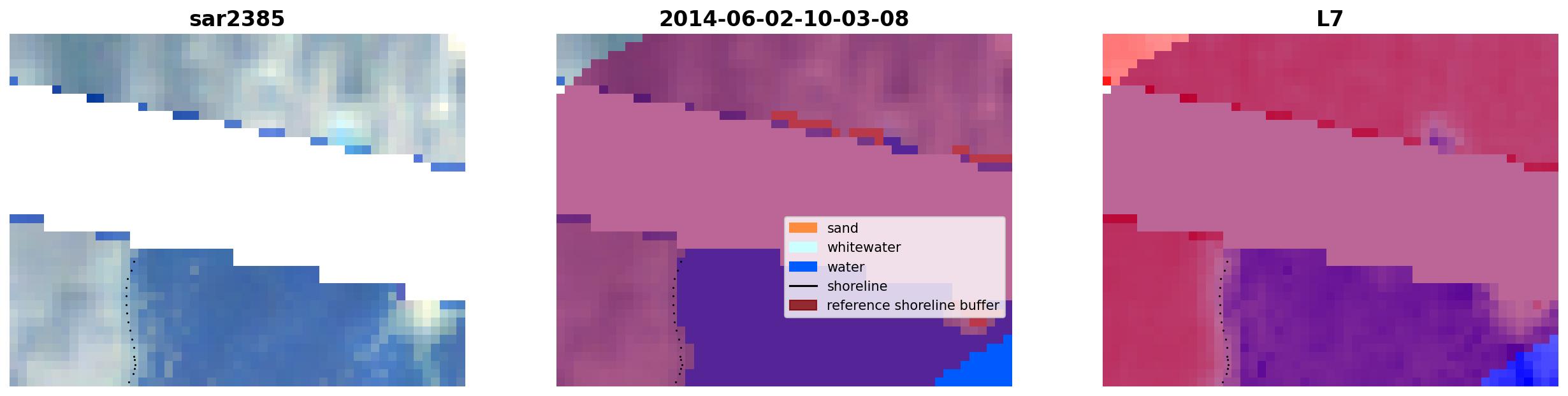 sar2385

2014-06-02-10-03-08

L7

sand
whitewater
water
shoreline
reference shoreline buffer